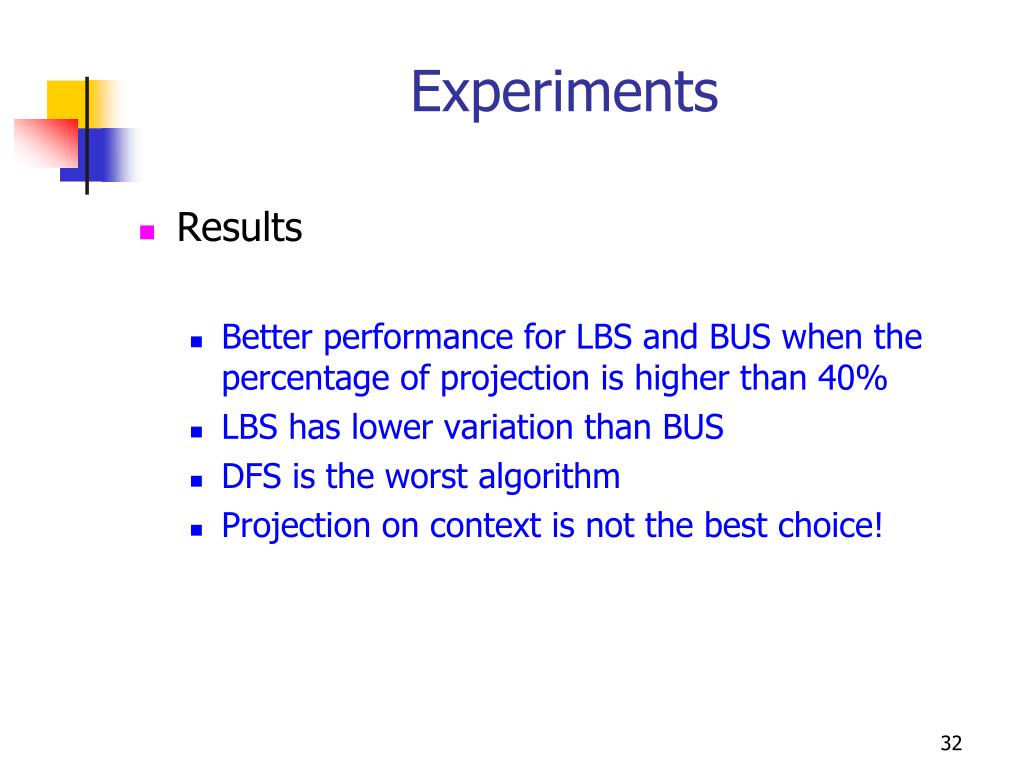 Experiments

Results

Better performance for LBS and BUS when the percentage of projection is higher than 40%
LBS has lower variation than BUS
DFS is the worst algorithm
Projection on context is not the best choice!

32